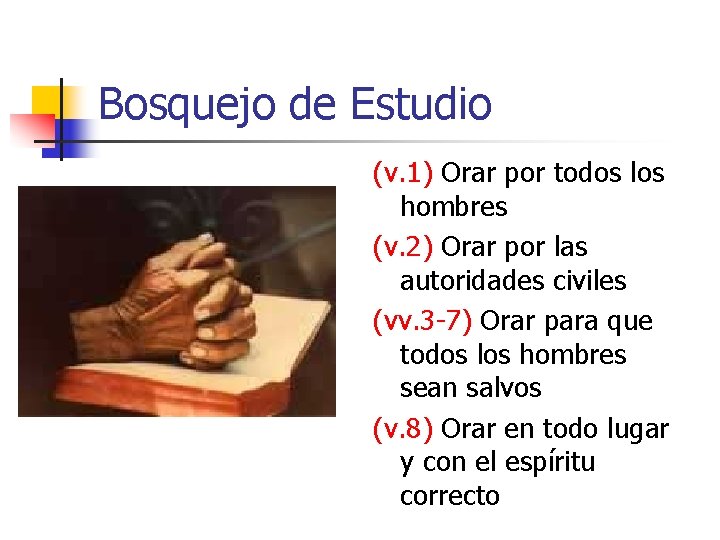 Bosquejo de Estudio

(v.1) Orar por todos los hombres

(v.2) Orar por las autoridades civiles

(vv.3-7) Orar para que todos los hombres sean salvos

(v.8) Orar en todo lugar y con el espíritu correcto